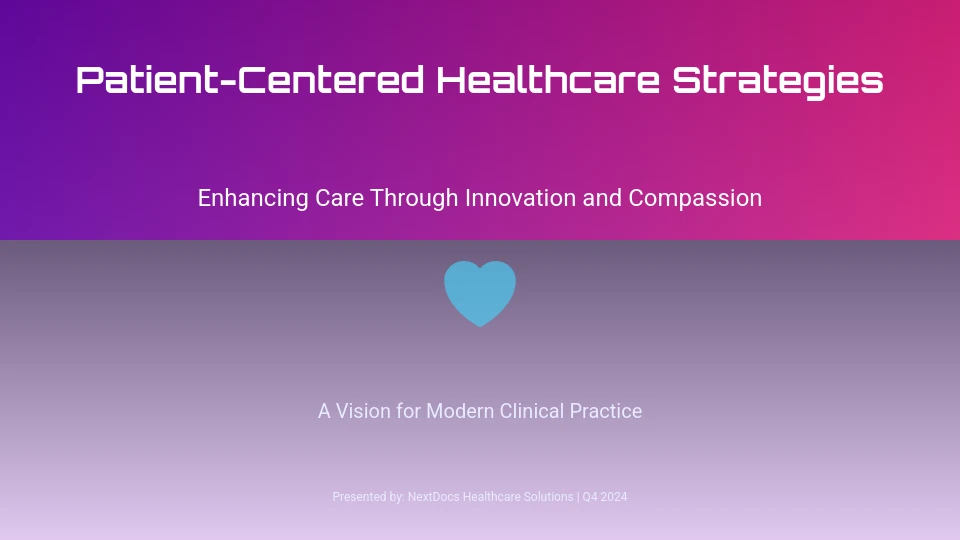 Patient-Centered Healthcare Strategies

Enhancing Care Through Innovation and Compassion

A Vision for Modern Clinical Practice

Presented by: NextDocs Healthcare Solutions | Q4 2024